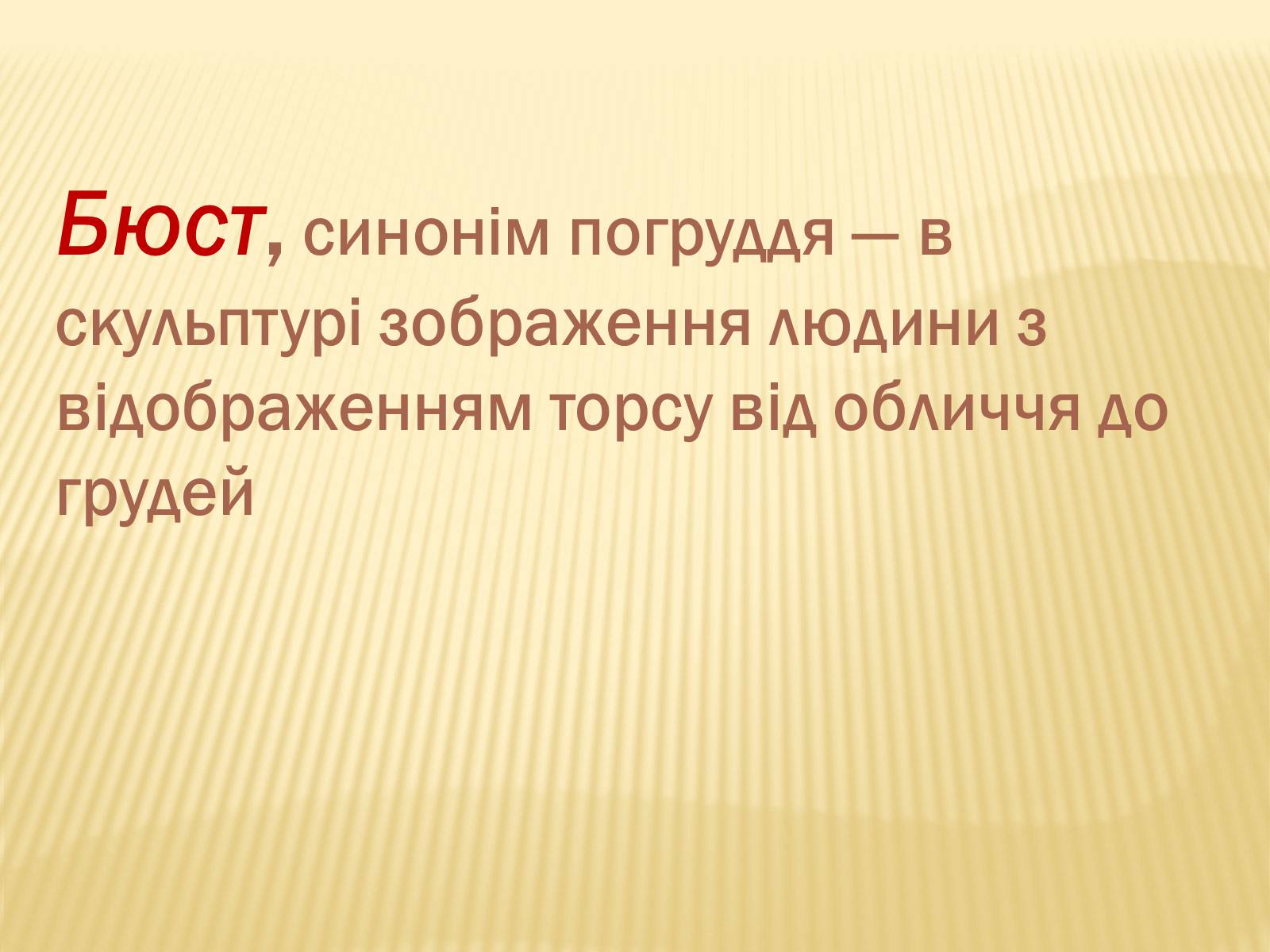 Бюст, синонім погруддя — в скульптурі зображення людини з відображенням торсу від обличчя до грудей